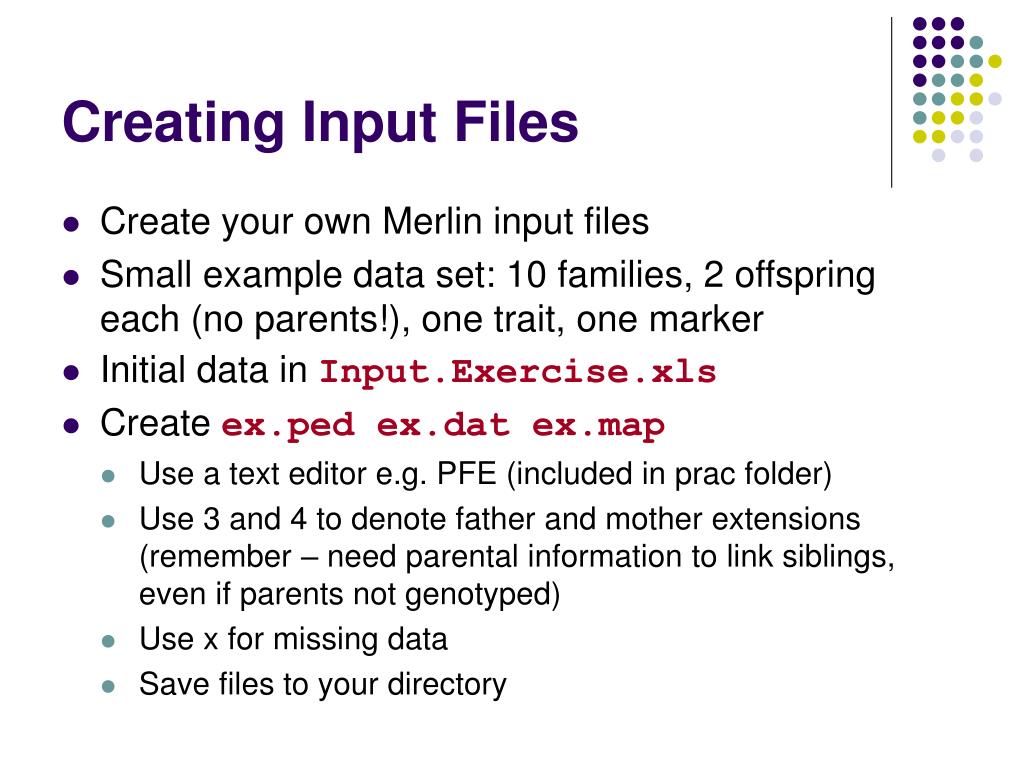 Creating Input Files

- Create your own Merlin input files
- Small example data set: 10 families, 2 offspring each (no parents!), one trait, one marker
- Initial data in Input.Exercise.xls
- Create ex.ped ex.dat ex.map
  - Use a text editor e.g. PFE (included in prac folder)
  - Use 3 and 4 to denote father and mother extensions (remember – need parental information to link siblings, even if parents not genotyped)
  - Use x for missing data
  - Save files to your directory